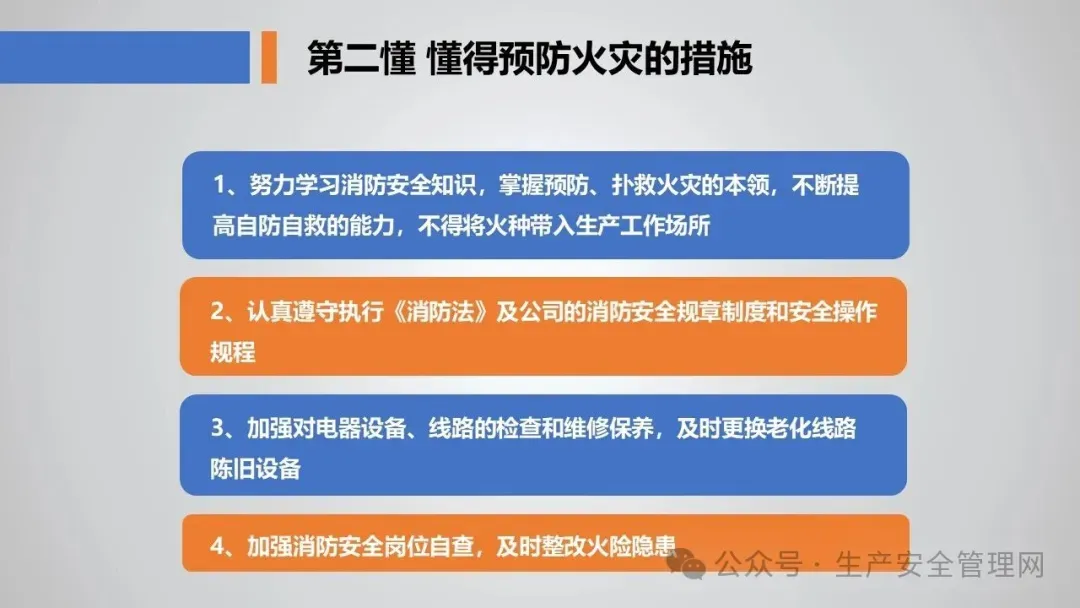 第二懂 懂得预防火灾的措施

1、努力学习消防安全知识，掌握预防、扑救火灾的本领，不断提高自防自救的能力，不得将火种带入生产工作场所

2、认真遵守执行《消防法》及公司的消防安全规章制度和安全操作规程

3、加强对电器设备、线路的检查和维修保养，及时更换老化线路陈旧设备

4、加强消防安全岗位自查，及时整改火险隐患

公众号 · 生产安全管理网